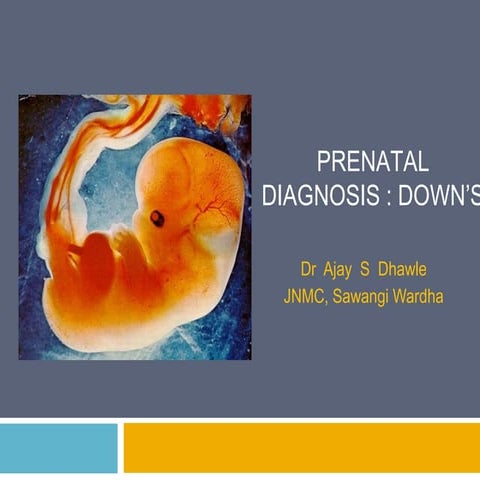 PRENATAL DIAGNOSIS : DOWN'S

Dr Ajay S Dhawle
JNMC, Sawangi Wardha